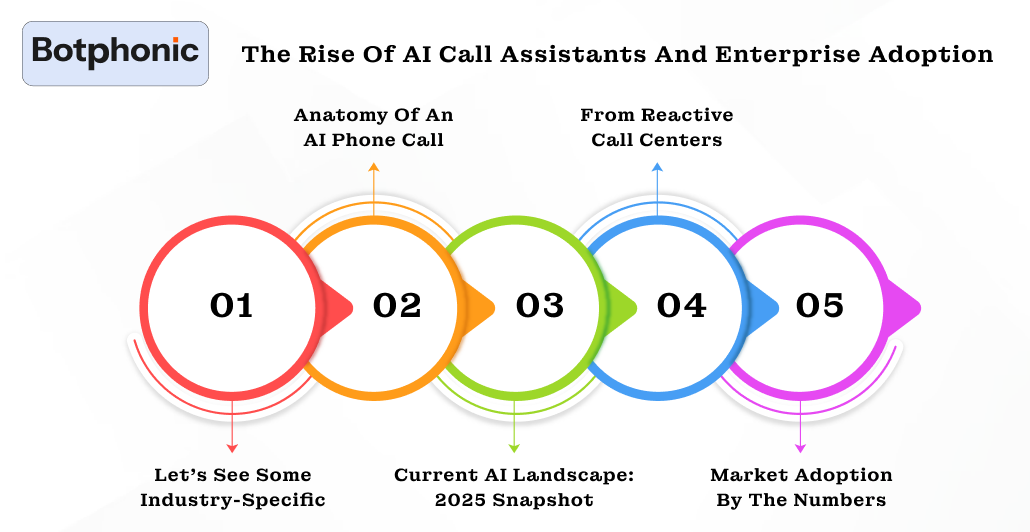 Botphonic

The Rise Of AI Call Assistants And Enterprise Adoption

Anatomy Of An AI Phone Call

From Reactive Call Centers

01

02

03

04

05

Let's See Some Industry-Specific

Current AI Landscape: 2025 Snapshot

Market Adoption By The Numbers